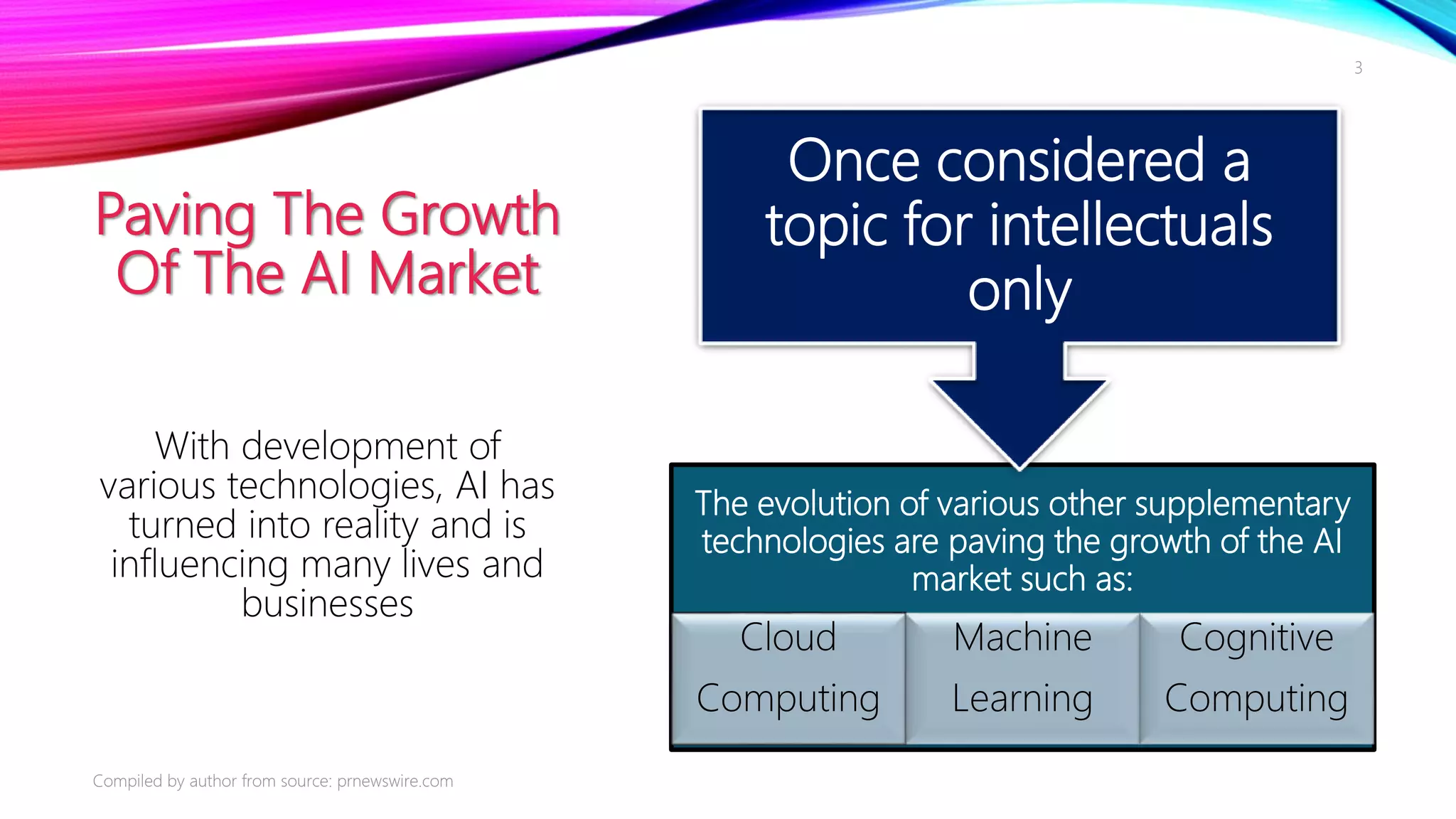 3

Paving The Growth Of The AI Market

With development of various technologies, AI has turned into reality and is influencing many lives and businesses

Once considered a topic for intellectuals only

The evolution of various other supplementary technologies are paving the growth of the AI market such as:

Cloud Computing

Machine Learning

Cognitive Computing

Compiled by author from source: prnewswire.com